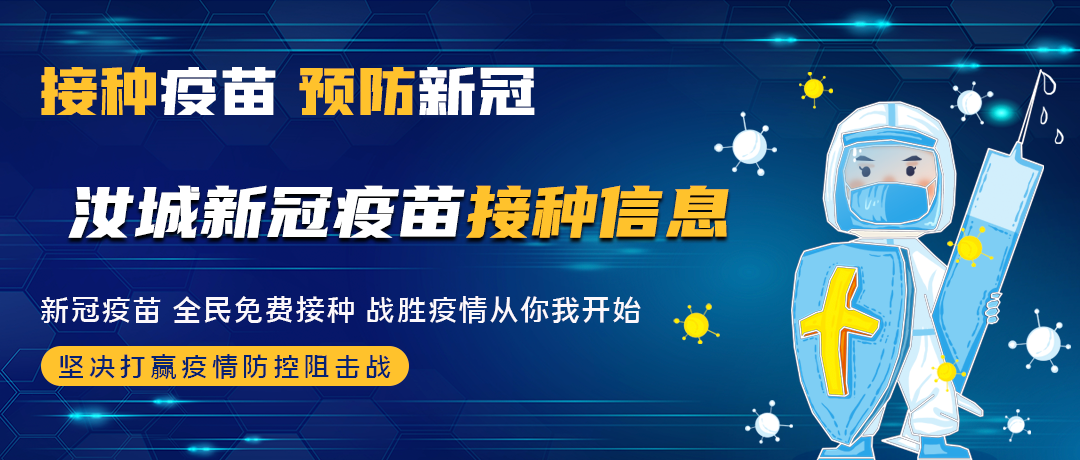 接种疫苗 预防新冠

汝城新冠疫苗接种信息

新冠疫苗 全民免费接种 战胜疫情从你我开始

坚决打赢疫情防控阻击战